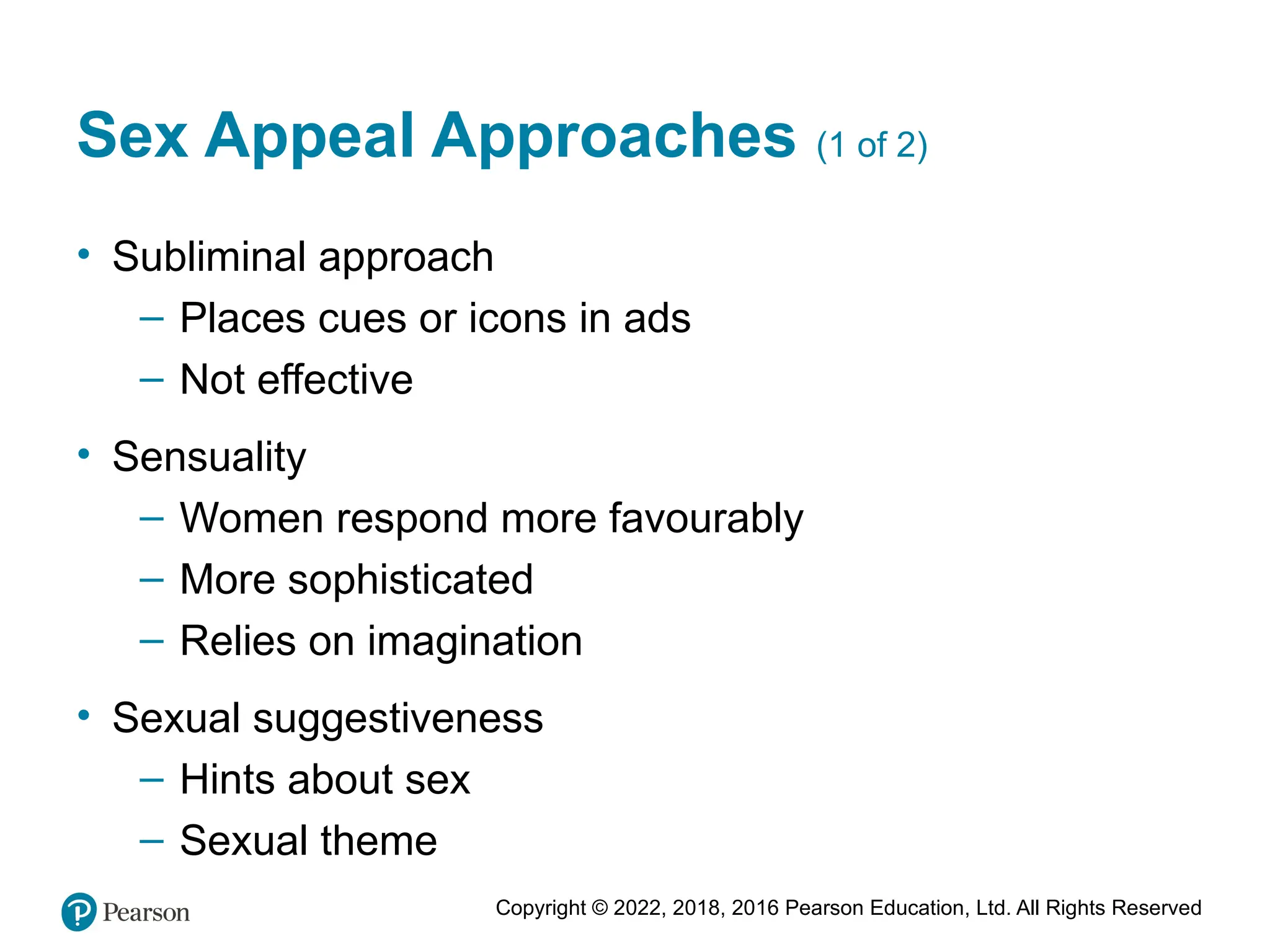 Sex Appeal Approaches (1 of 2)

• Subliminal approach
– Places cues or icons in ads
– Not effective

• Sensuality
– Women respond more favourably
– More sophisticated
– Relies on imagination

• Sexual suggestiveness
– Hints about sex
– Sexual theme

Pearson

Copyright © 2022, 2018, 2016 Pearson Education, Ltd. All Rights Reserved